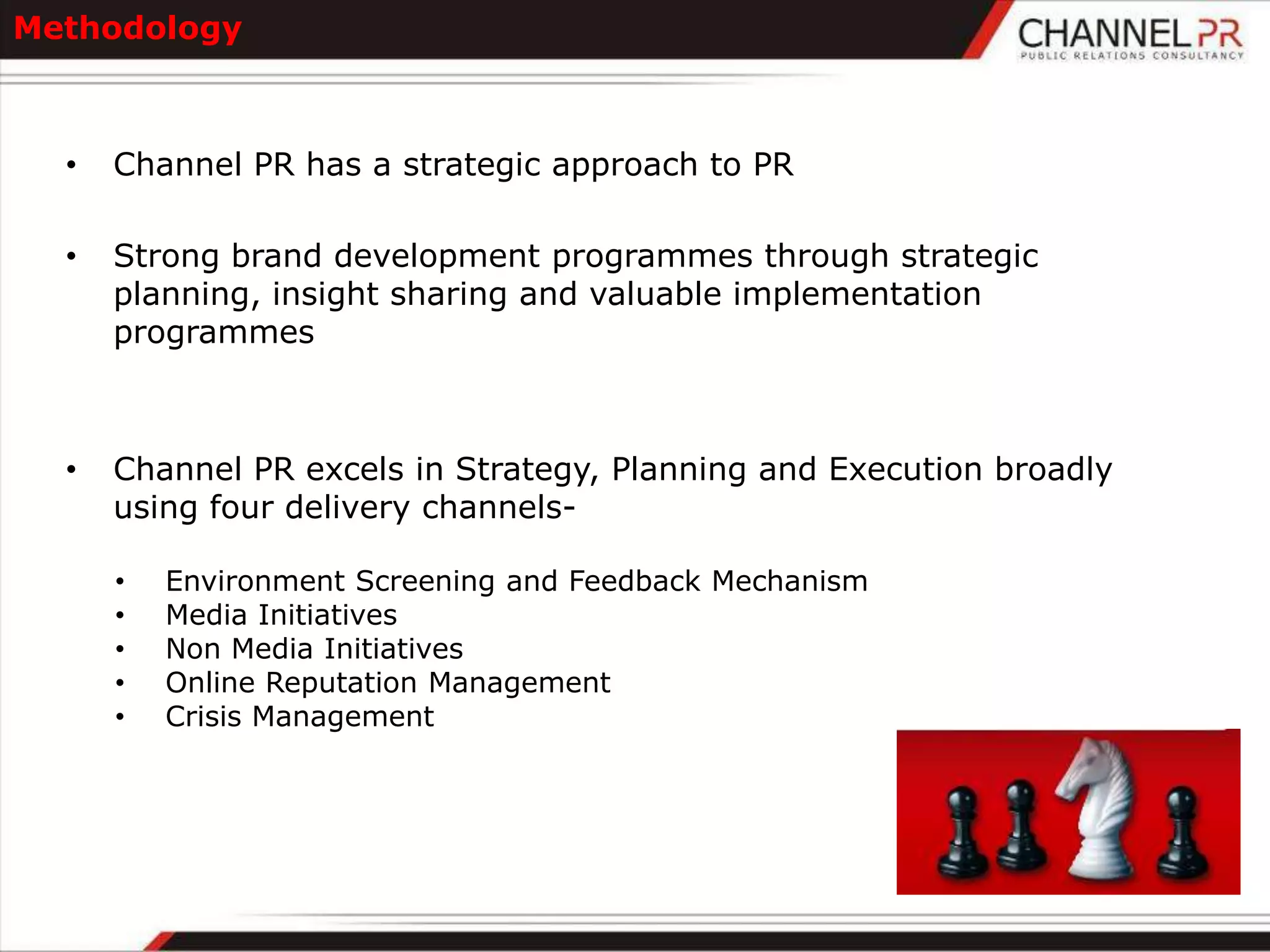 Methodology

CHANNEL PR
PUBLIC RELATIONS CONSULTANCY

• Channel PR has a strategic approach to PR

• Strong brand development programmes through strategic planning, insight sharing and valuable implementation programmes

• Channel PR excels in Strategy, Planning and Execution broadly using four delivery channels-

• Environment Screening and Feedback Mechanism
• Media Initiatives
• Non Media Initiatives
• Online Reputation Management
• Crisis Management